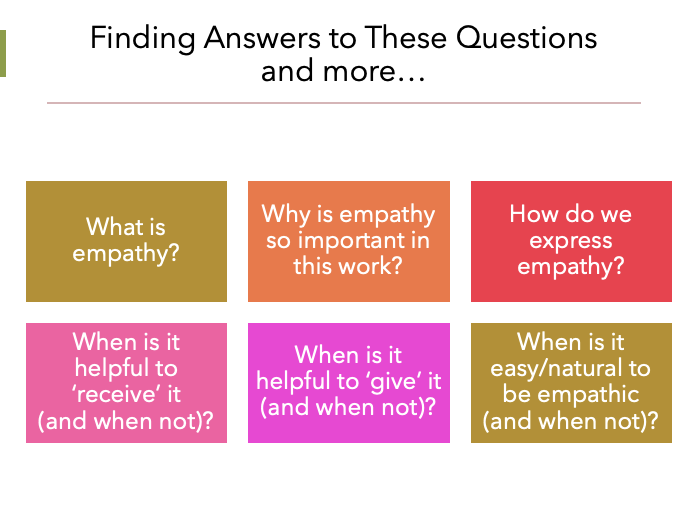 Finding Answers to These Questions and more…

What is empathy?

Why is empathy so important in this work?

How do we express empathy?

When is it helpful to ‘receive’ it (and when not)?

When is it helpful to ‘give’ it (and when not)?

When is it easy/natural to be empathic (and when not)?